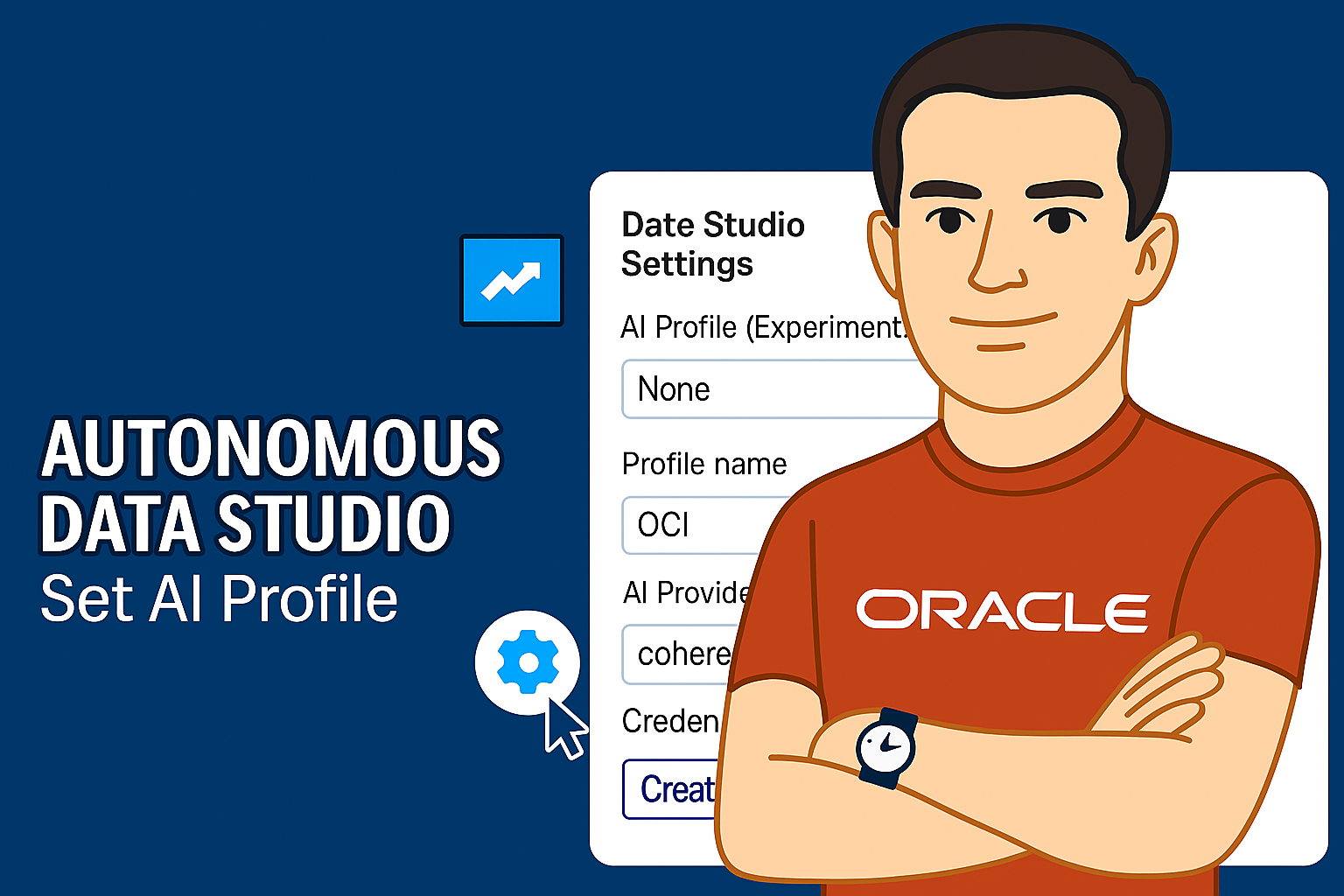 AUTONOMOUS DATA STUDIO
Set AI Profile

Date Studio Settings

AI Profile (Experiment

None

Profile name

OCI

AI Provide

cohere

Creden

Creat

ORACLE